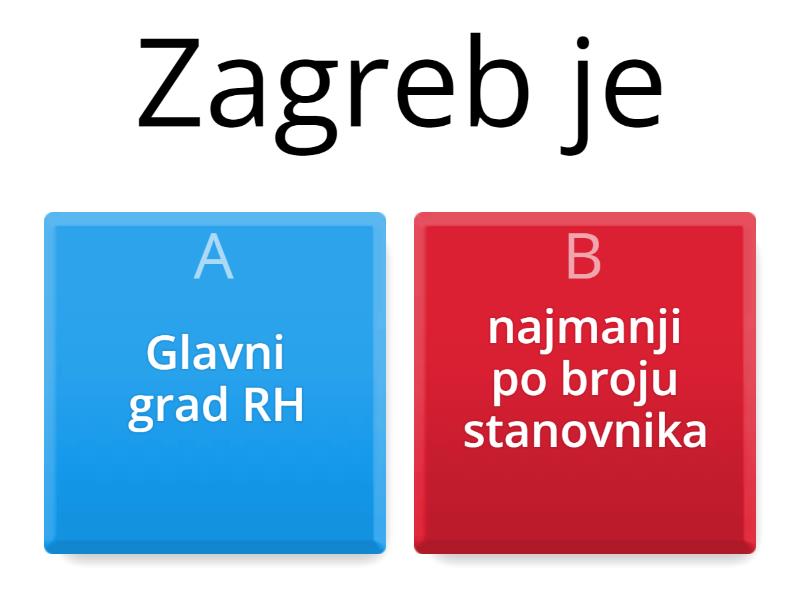 Zagreb je

A

Glavni grad RH

B

najmanji po broju stanovnika